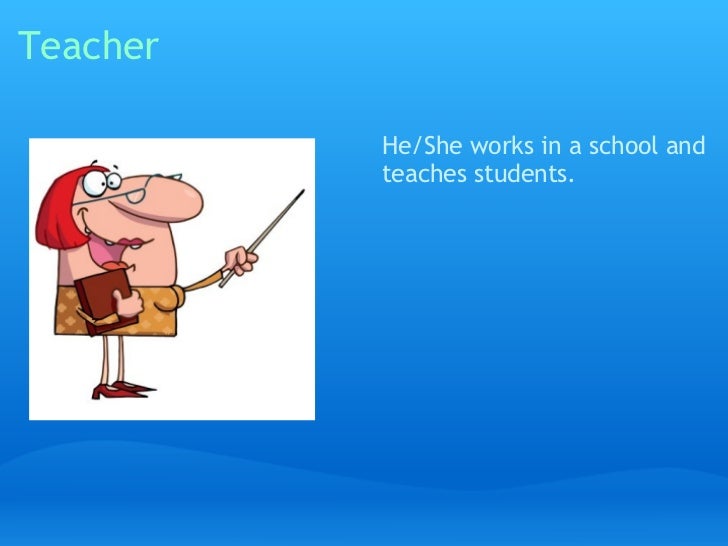 Teacher

He/She works in a school and teaches students.